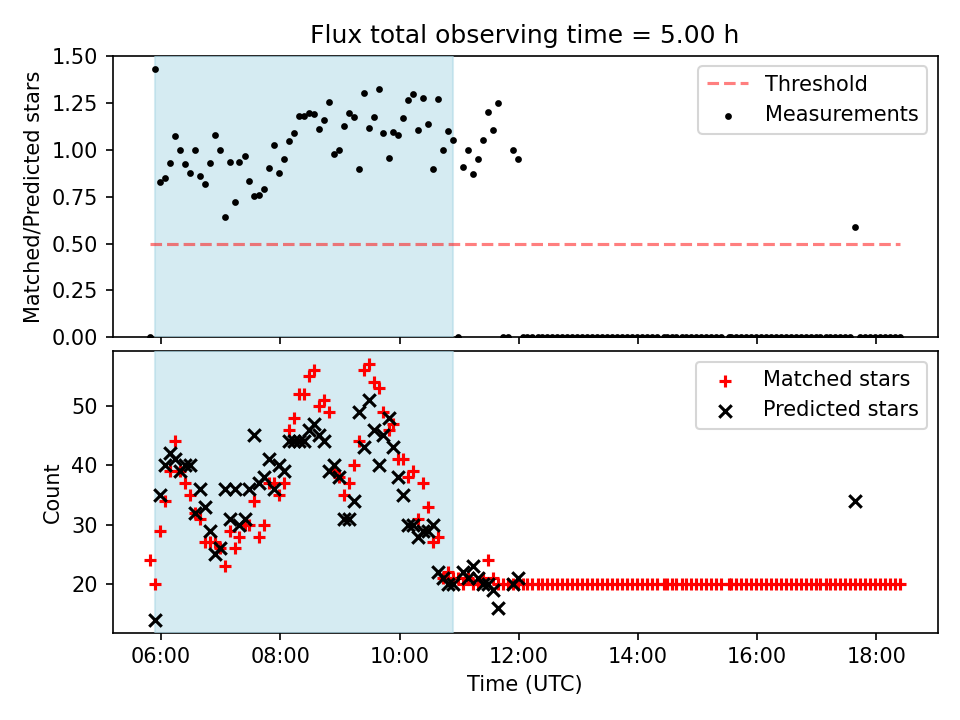 Flux total observing time = 5.00 h

Matched/Predicted stars

1.50
1.25
1.00
0.75
0.50
0.25
0.00

Threshold
Measurements

Count

50
40
30
20

Matched stars
Predicted stars

06:00
08:00
10:00
12:00
14:00
16:00
18:00

Time (UTC)